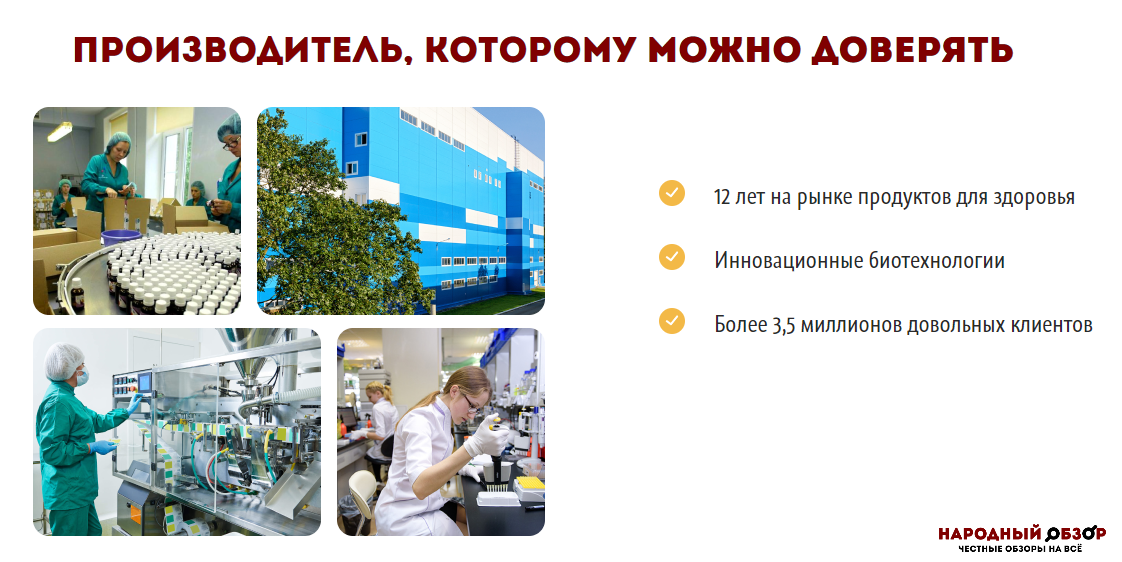 ПРОИЗВОДИТЕЛЬ, КОТОРОМУ МОЖНО ДОВЕРЯТЬ

12 лет на рынке продуктов для здоровья

Инновационные биотехнологии

Более 3,5 миллионов довольных клиентов

НАРОДНЫЙ ОБЗОР
ЧЕСТНЫЕ ОБЗОРЫ НА ВСЁ